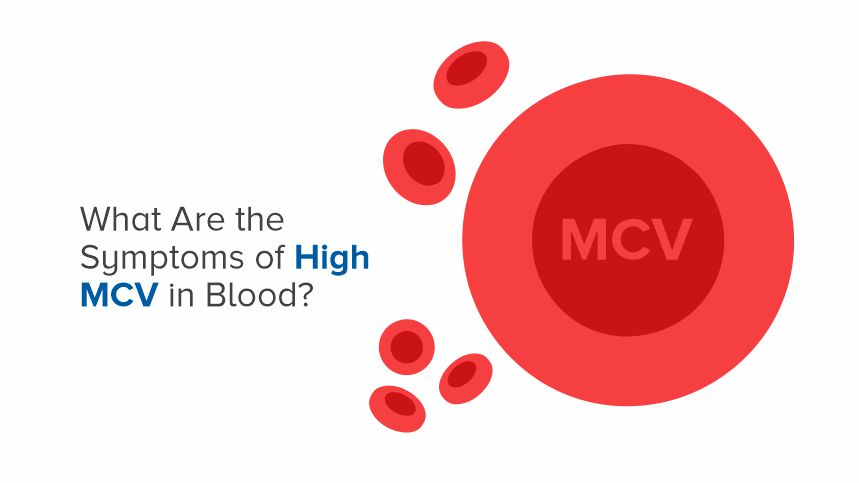 What Are the Symptoms of High MCV in Blood?

MCV